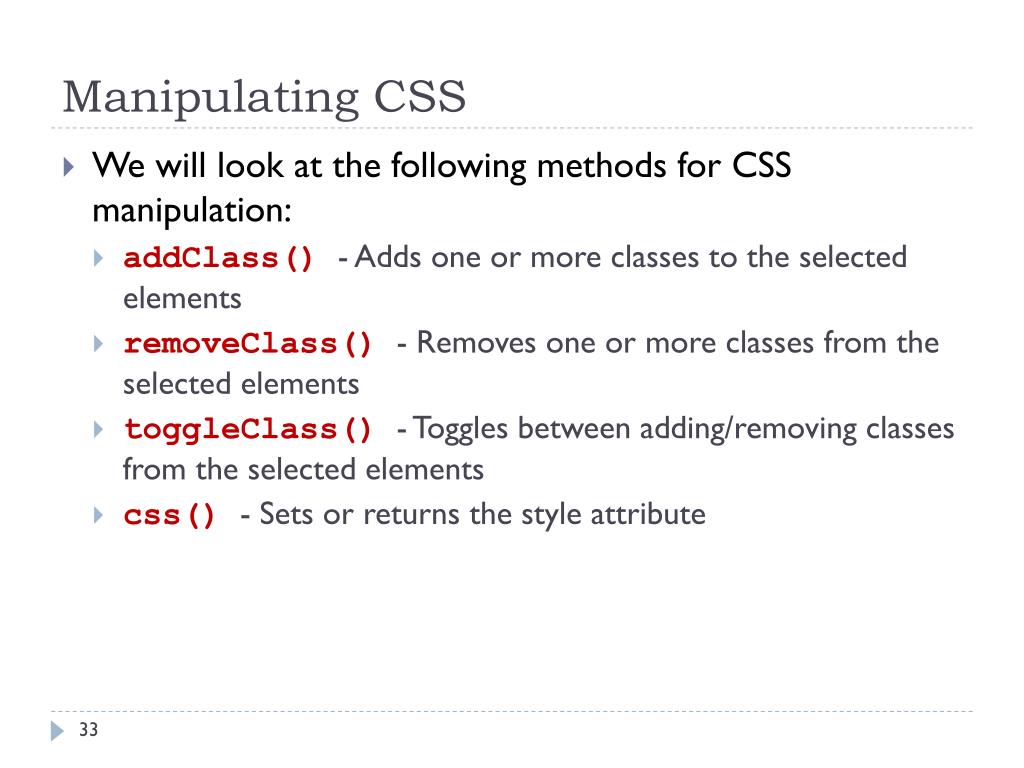 Manipulating CSS

We will look at the following methods for CSS manipulation:

addClass() - Adds one or more classes to the selected elements

removeClass() - Removes one or more classes from the selected elements

toggleClass() - Toggles between adding/removing classes from the selected elements

css() - Sets or returns the style attribute

33